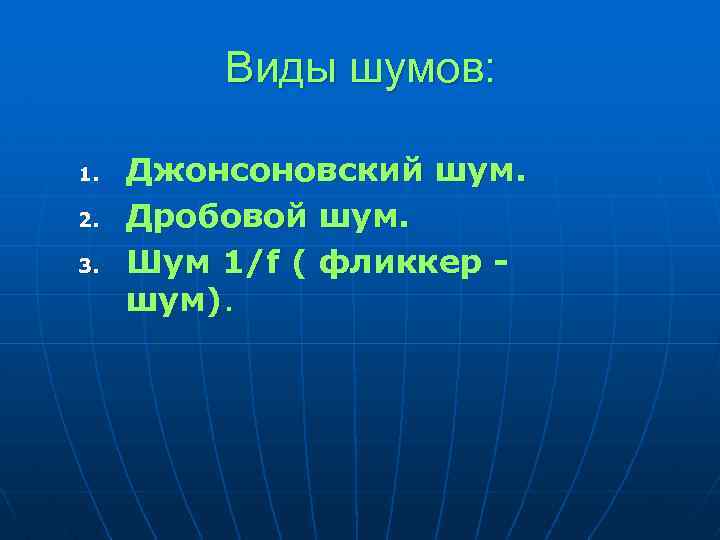 Виды шумов:

1. Джонсоновский шум.
2. Дробовой шум.
3. Шум 1/f ( фликкер - шум).